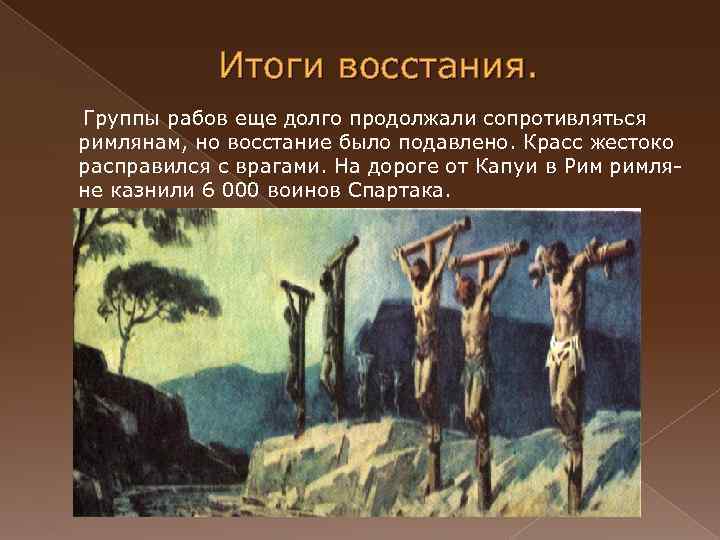 Итоги восстания.

Группы рабов еще долго продолжали сопротивляться римлянам, но восстание было подавлено. Красс жестоко расправился с врагами. На дороге от Капуи в Рим римляне казнили 6 000 воинов Спартака.